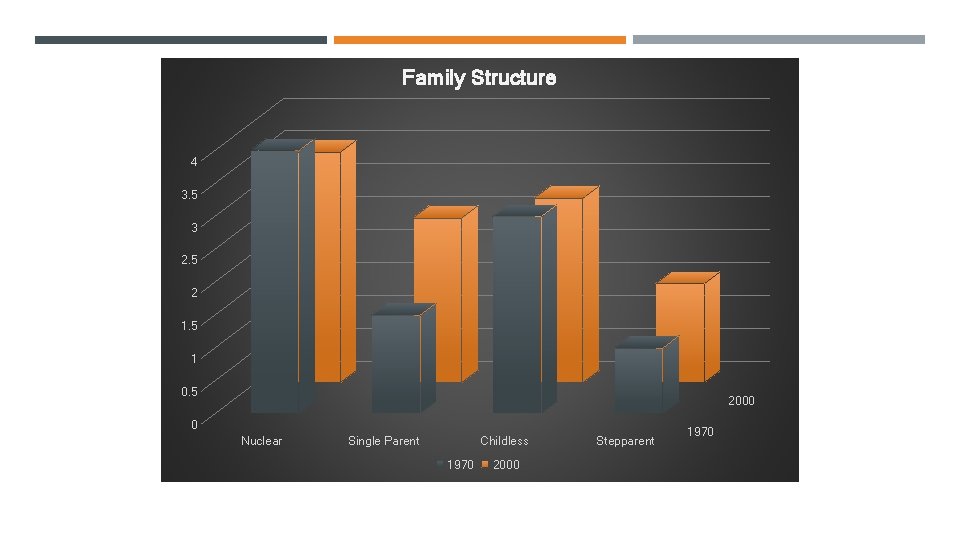 Family Structure

4
3.5
3
2.5
2
1.5
1
0.5
0

Nuclear
Single Parent
Childless
Stepparent

2000
1970

1970 2000